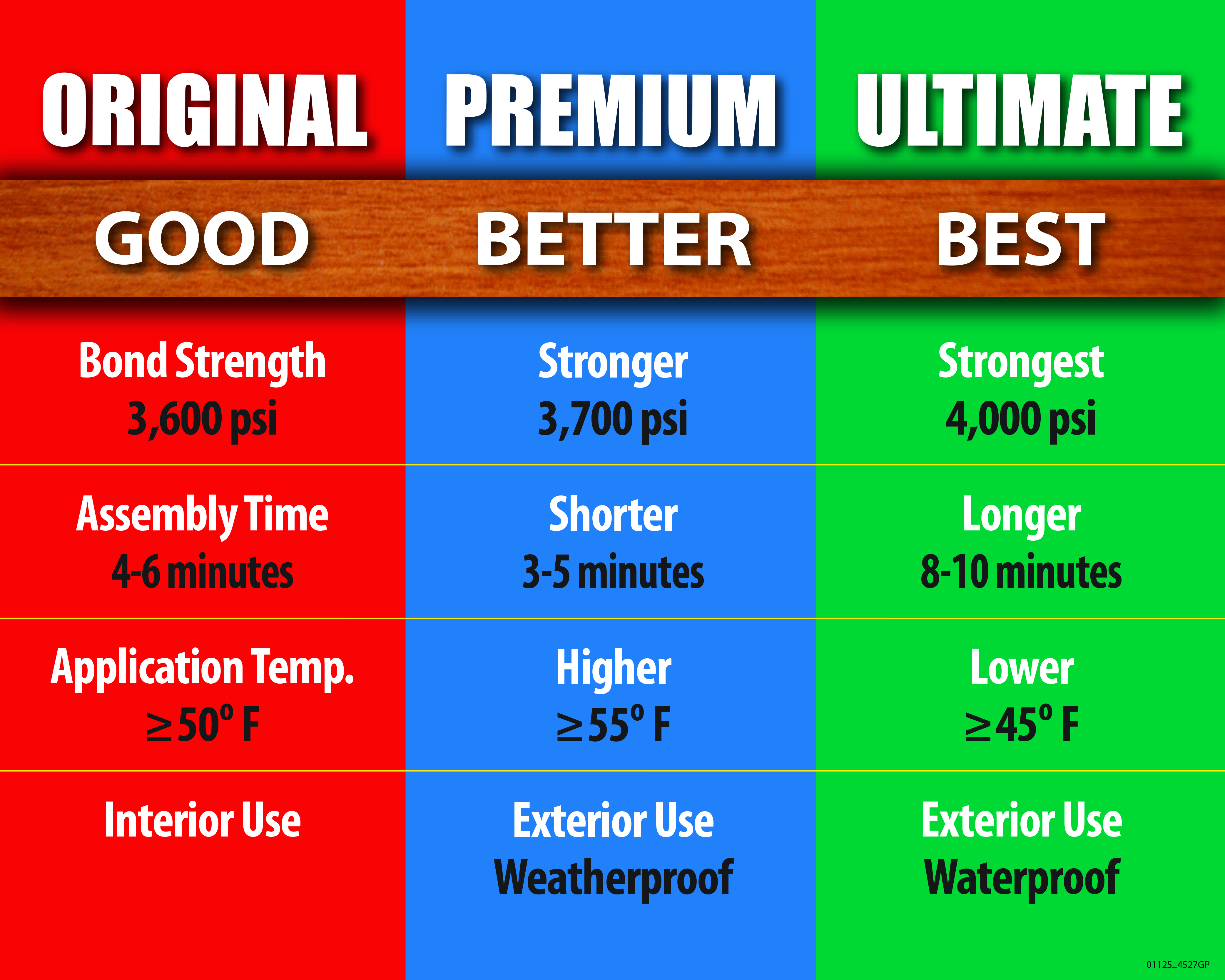 | ORIGINAL | PREMIUM | ULTIMATE |
|---|---|---|
| GOOD | BETTER | BEST |
| Bond Strength 3,600 psi | Stronger 3,700 psi | Strongest 4,000 psi |
| Assembly Time 4-6 minutes | Shorter 3-5 minutes | Longer 8-10 minutes |
| Application Temp. $\geq 50^\circ$ F | Higher $\geq 55^\circ$ F | Lower $\geq 45^\circ$ F |
| Interior Use | Exterior Use Weatherproof | Exterior Use Waterproof |

01125_4527GP